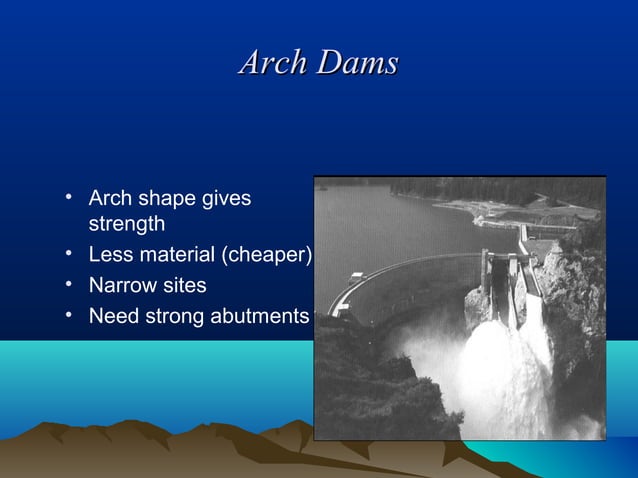 Arch Dams

• Arch shape gives strength
• Less material (cheaper)
• Narrow sites
• Need strong abutments